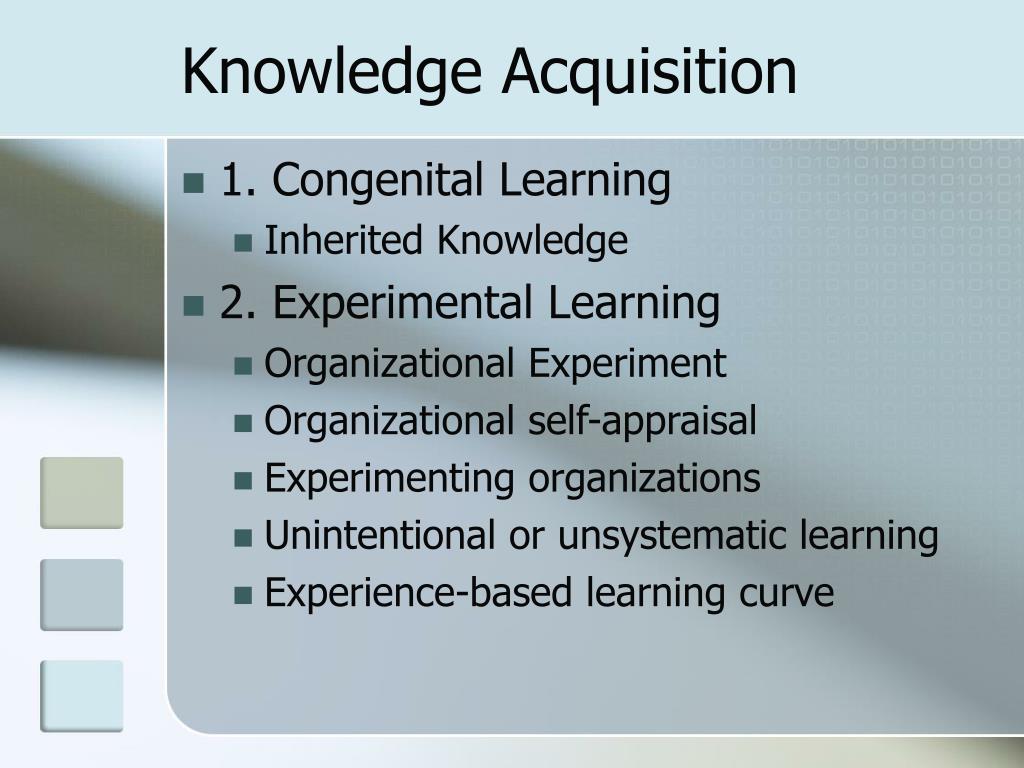 Knowledge Acquisition

1. Congenital Learning
Inherited Knowledge
2. Experimental Learning
Organizational Experiment
Organizational self-appraisal
Experimenting organizations
Unintentional or unsystematic learning
Experience-based learning curve